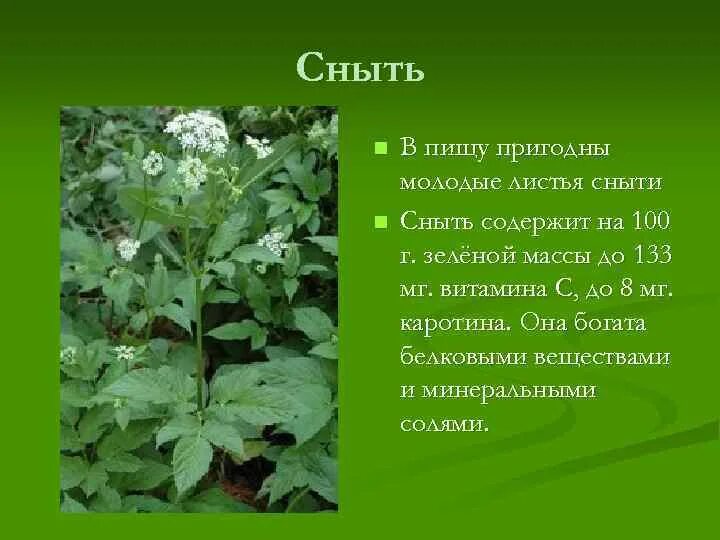 Сныть

В пищу пригодны молодые листья сныти

Сныть содержит на 100 г. зелёной массы до 133 мг. витамина С, до 8 мг. каротина. Она богата белковыми веществами и минеральными солями.